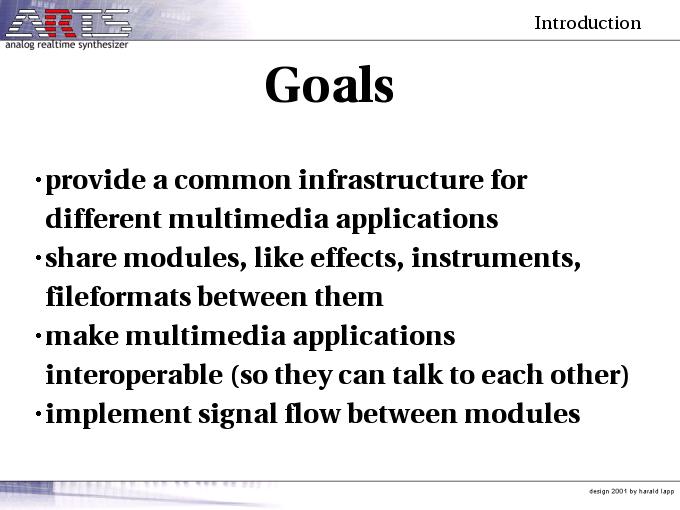 ARTS
analog realtime synthesizer

Introduction

Goals

· provide a common infrastructure for different multimedia applications
· share modules, like effects, instruments, fileformats between them
· make multimedia applications interoperable (so they can talk to each other)
· implement signal flow between modules

design 2001 by harald lapp